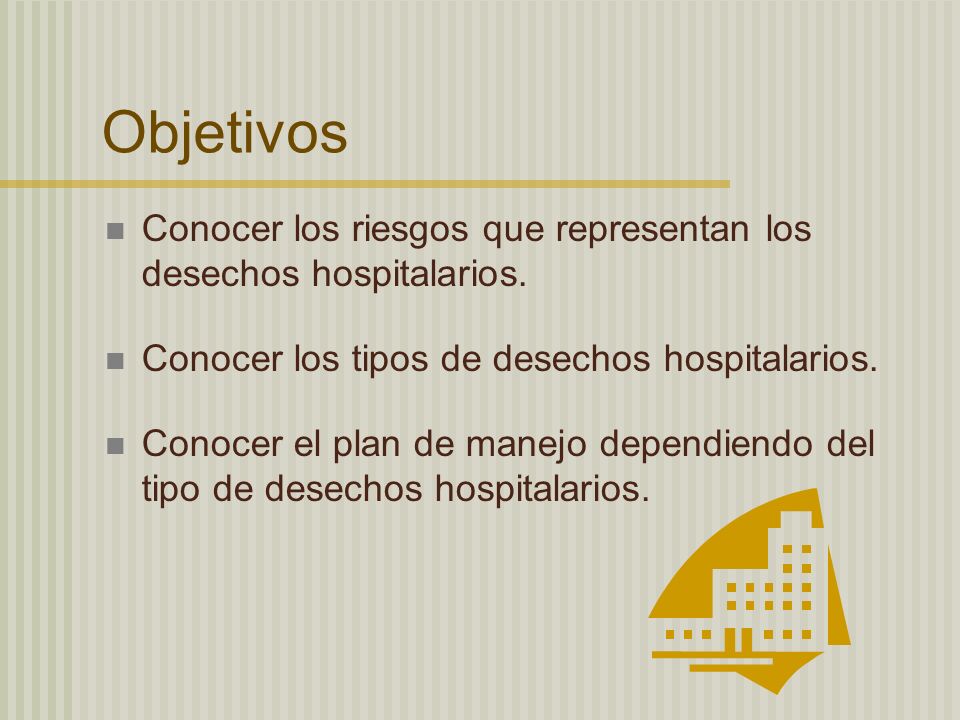 Objetivos

- Conocer los riesgos que representan los desechos hospitalarios.

- Conocer los tipos de desechos hospitalarios.

- Conocer el plan de manejo dependiendo del tipo de desechos hospitalarios.